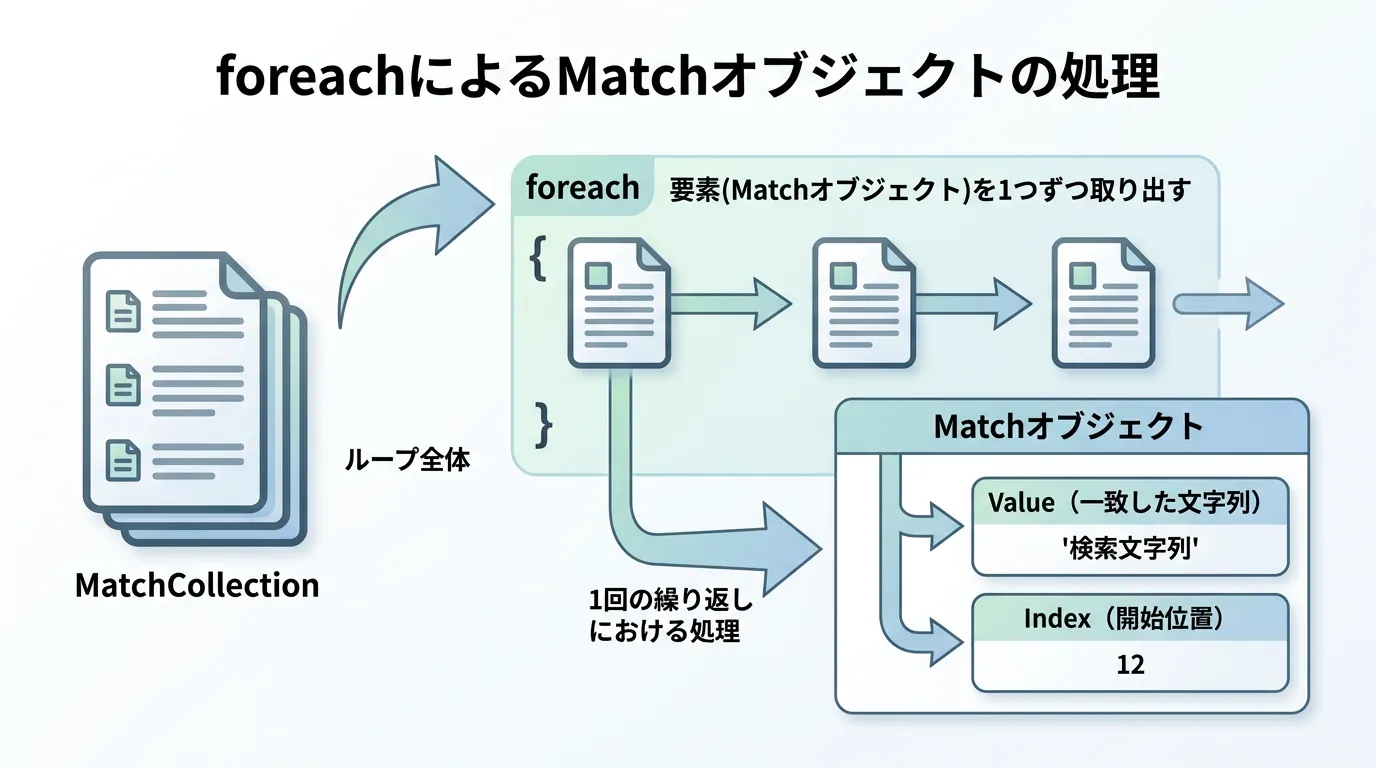 foreachによるMatchオブジェクトの処理

foreach 要素(Matchオブジェクト)を1つずつ取り出す

{

}

MatchCollection

ループ全体

1回の繰り返しにおける処理

Matchオブジェクト

Value（一致した文字列）

'検索文字列'

Index（開始位置）

12